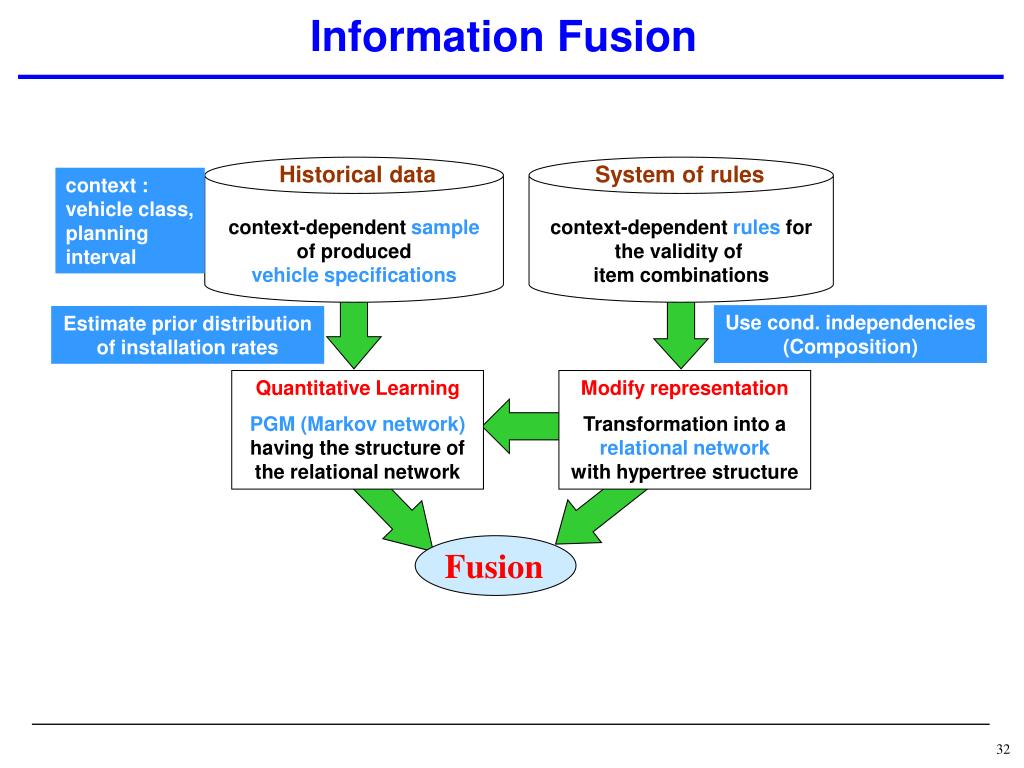 Information Fusion

context : vehicle class, planning interval

Historical data

context-dependent sample of produced vehicle specifications

System of rules

context-dependent rules for the validity of item combinations

Estimate prior distribution of installation rates

Use cond. independencies (Composition)

Quantitative Learning

PGM (Markov network) having the structure of the relational network

Modify representation

Transformation into a relational network with hypertree structure

Fusion

32